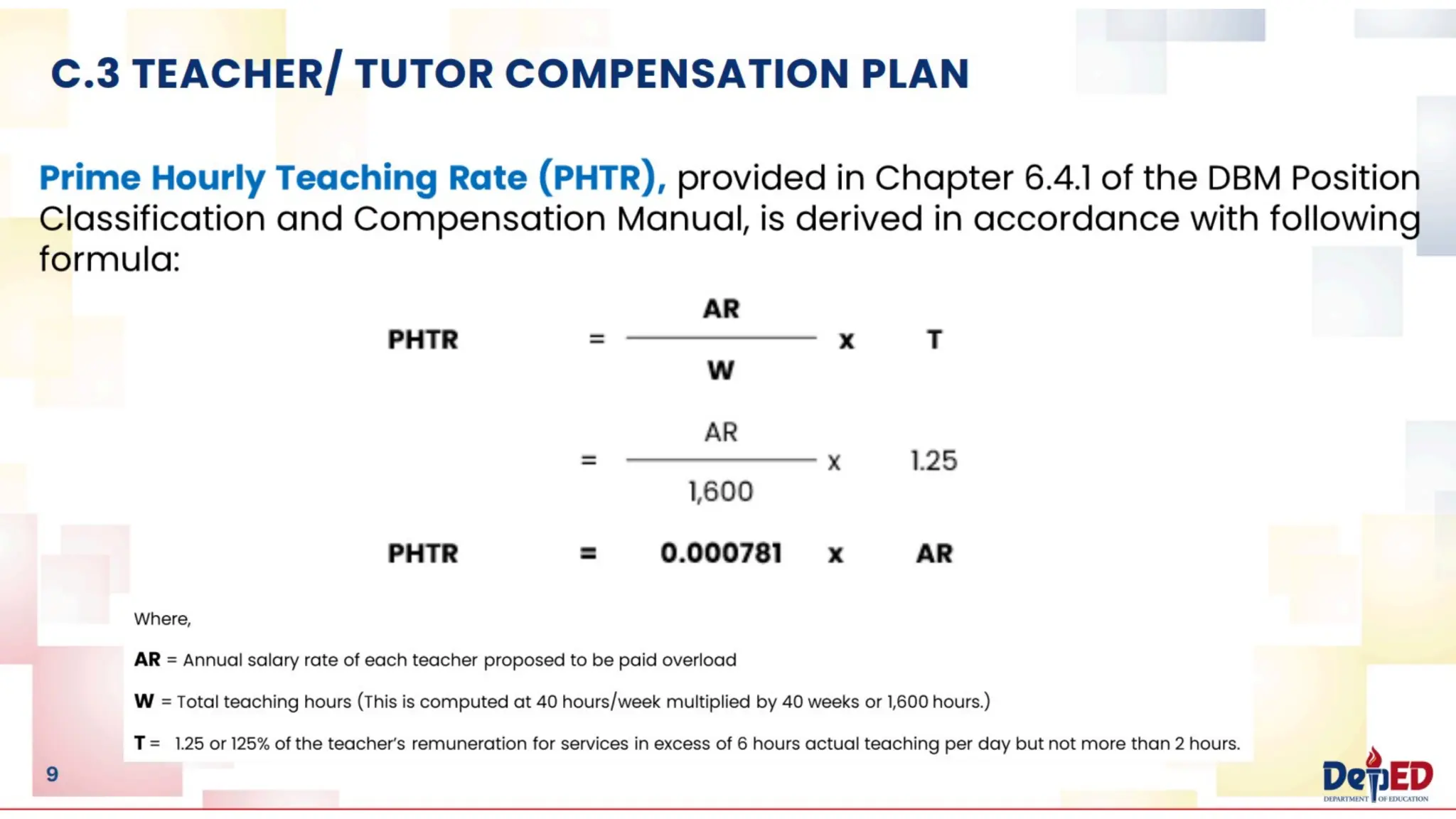 C.3 TEACHER/ TUTOR COMPENSATION PLAN

Prime Hourly Teaching Rate (PHTR), provided in Chapter 6.4.1 of the DBM Position Classification and Compensation Manual, is derived in accordance with following formula:

$PHTR = \frac{AR}{W} \times T$

$= \frac{AR}{1,600} \times 1.25$

$PHTR = 0.000781 \times AR$

Where,

AR = Annual salary rate of each teacher proposed to be paid overload

W = Total teaching hours (This is computed at 40 hours/week multiplied by 40 weeks or 1,600 hours.)

T = 1.25 or 125% of the teacher's remuneration for services in excess of 6 hours actual teaching per day but not more than 2 hours.

9

DepED
DEPARTMENT OF EDUCATION